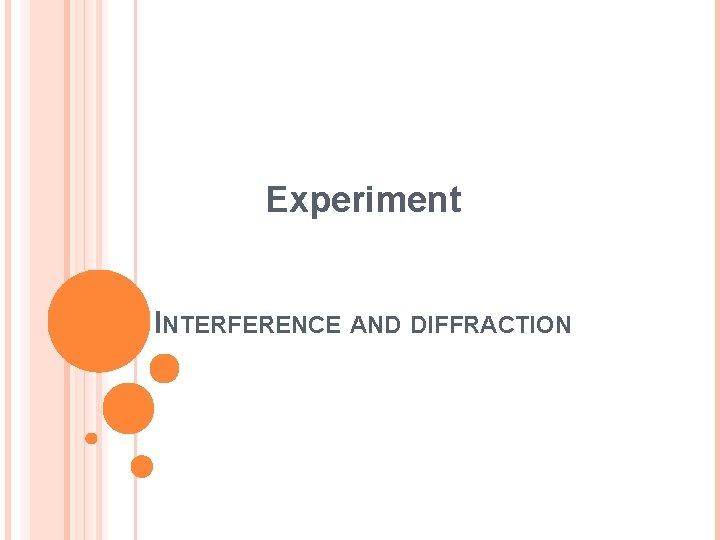 Experiment

INTERFERENCE AND DIFFRACTION